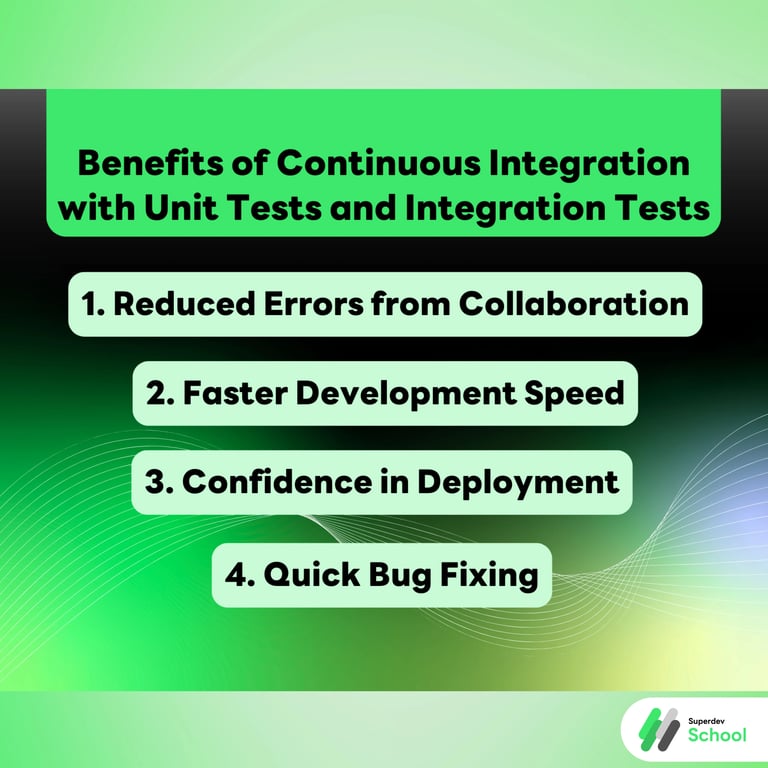 Benefits of Continuous Integration with Unit Tests and Integration Tests

1. Reduced Errors from Collaboration

2. Faster Development Speed

3. Confidence in Deployment

4. Quick Bug Fixing

Superdev
School